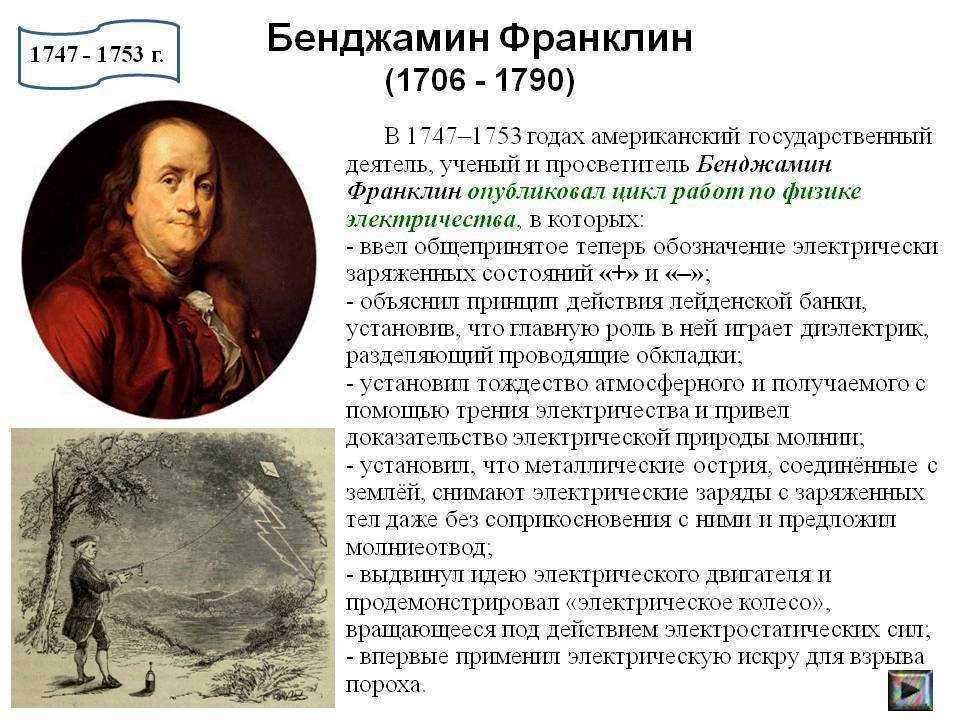 1747 - 1753 г.

Бенджамин Франклин
(1706 - 1790)

В 1747–1753 годах американский государственный деятель, ученый и просветитель Бенджамин Франклин опубликовал цикл работ по физике электричества, в которых:
- ввел общепринятое теперь обозначение электрически заряженных состояний «+» и «–»;
- объяснил принцип действия лейденской банки, установив, что главную роль в ней играет диэлектрик, разделяющий проводящие обкладки;
- установил тождество атмосферного и получаемого с помощью трения электричества и привел доказательство электрической природы молнии;
- установил, что металлические острия, соединённые с землёй, снимают электрические заряды с заряженных тел даже без соприкосновения с ними и предложил молниеотвод;
- выдвинул идею электрического двигателя и продемонстрировал «электрическое колесо», вращающееся под действием электростатических сил;
- впервые применил электрическую искру для взрыва пороха.